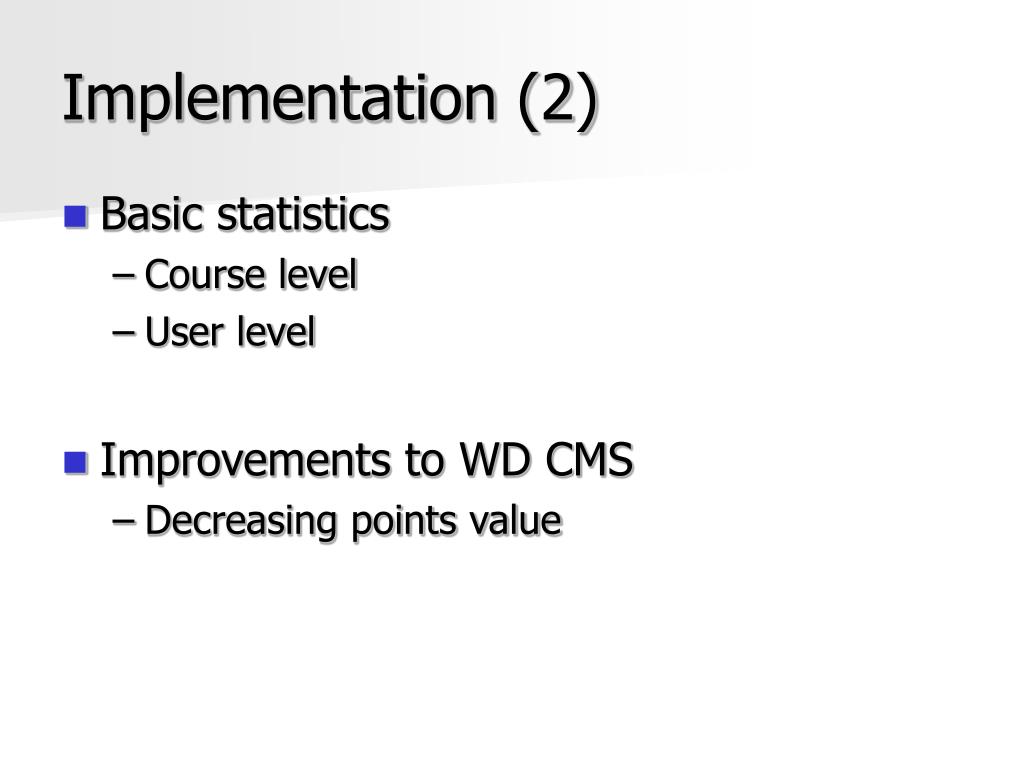 Implementation (2)

Basic statistics
– Course level
– User level

Improvements to WD CMS
– Decreasing points value